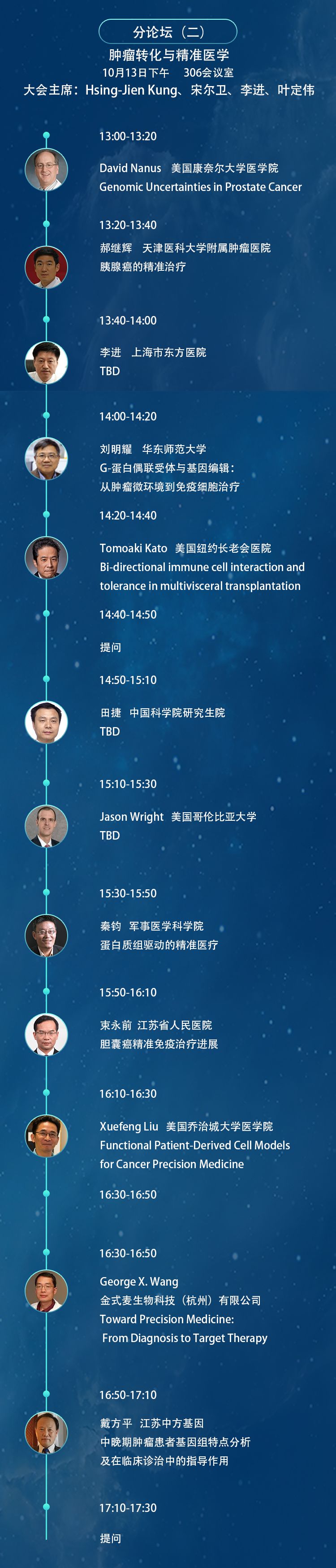 分论坛（二）

肿瘤转化与精准医学

10月13日下午　306会议室

大会主席：Hsing-Jien Kung、宋尔卫、李进、叶定伟

13:00-13:20

David Nanus　美国康奈尔大学医学院

Genomic Uncertainties in Prostate Cancer

13:20-13:40

郝继辉　天津医科大学附属肿瘤医院

胰腺癌的精准治疗

13:40-14:00

李进　上海市东方医院

TBD

14:00-14:20

刘明耀　华东师范大学

G-蛋白偶联受体与基因编辑：

从肿瘤微环境到免疫细胞治疗

14:20-14:40

Tomoaki Kato　美国纽约长老会医院

Bi-directional immune cell interaction and tolerance in multivisceral transplantation

14:40-14:50

提问

14:50-15:10

田捷　中国科学院研究生院

TBD

15:10-15:30

Jason Wright　美国哥伦比亚大学

TBD

15:30-15:50

秦钧　军事医学科学院

蛋白质组驱动的精准医疗

15:50-16:10

束永前　江苏省人民医院

胆囊癌精准免疫治疗进展

16:10-16:30

Xuefeng Liu　美国乔治城大学医学院

Functional Patient-Derived Cell Models for Cancer Precision Medicine

16:30-16:50

16:30-16:50

George X. Wang

金式麦生物科技（杭州）有限公司

Toward Precision Medicine:

From Diagnosis to Target Therapy

16:50-17:10

戴方平　江苏中方基因

中晚期肿瘤患者基因组特点分析

及在临床诊治中的指导作用

17:10-17:30

提问